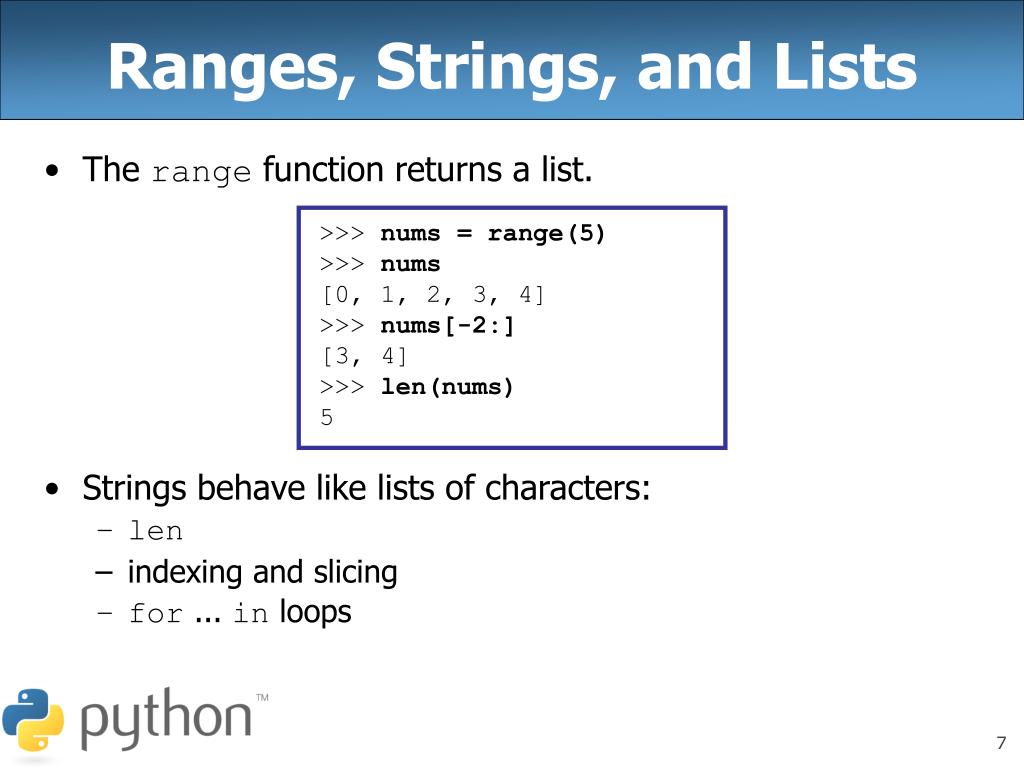 Ranges, Strings, and Lists

• The range function returns a list.

>>> nums = range(5)
>>> nums
[0, 1, 2, 3, 4]
>>> nums[-2:]
[3, 4]
>>> len(nums)
5

• Strings behave like lists of characters:
– len
– indexing and slicing
– for ... in loops

python™

7